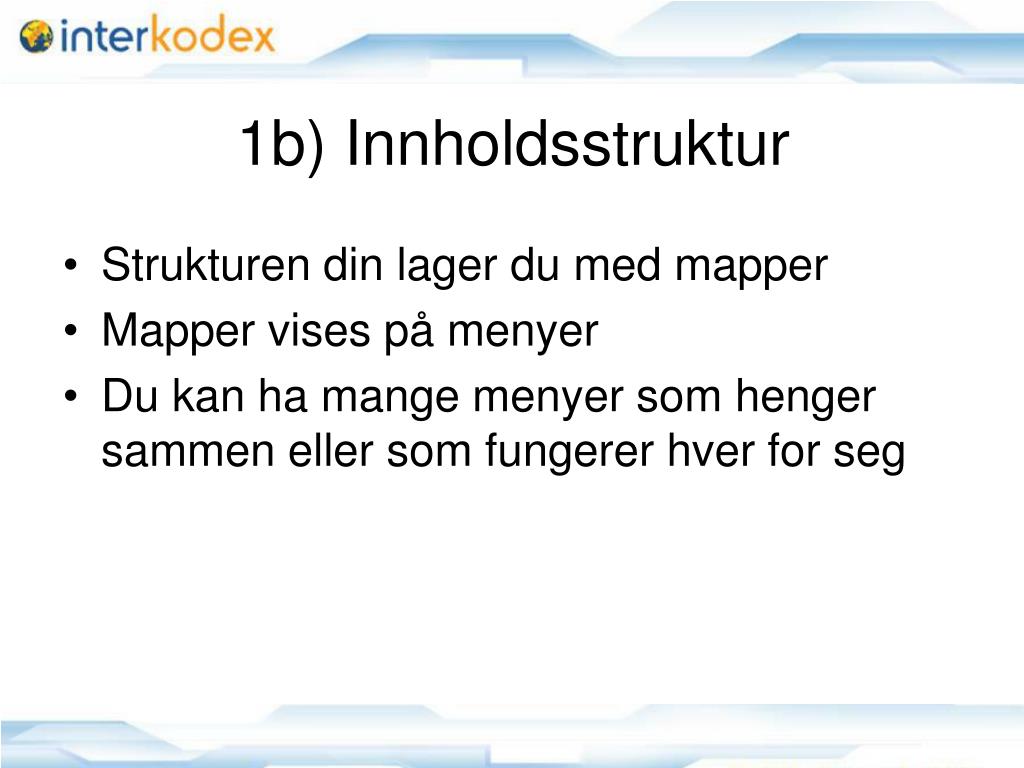 interkodex

1b) Innholdsstruktur

• Strukturen din lager du med mapper
• Mapper vises på menyer
• Du kan ha mange menyer som henger sammen eller som fungerer hver for seg